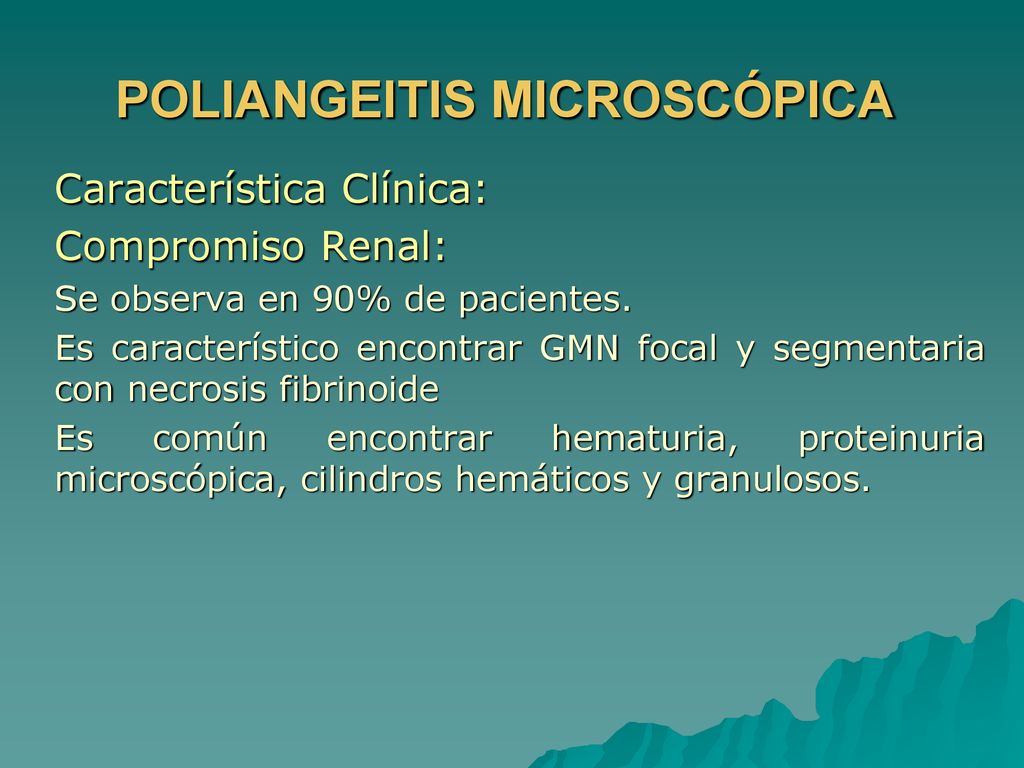 POLIANGEITIS MICROSCÓPICA

Característica Clínica:

Compromiso Renal:

Se observa en 90% de pacientes.

Es característico encontrar GMN focal y segmentaria con necrosis fibrinoide

Es común encontrar hematuria, proteinuria microscópica, cilindros hemáticos y granulosos.